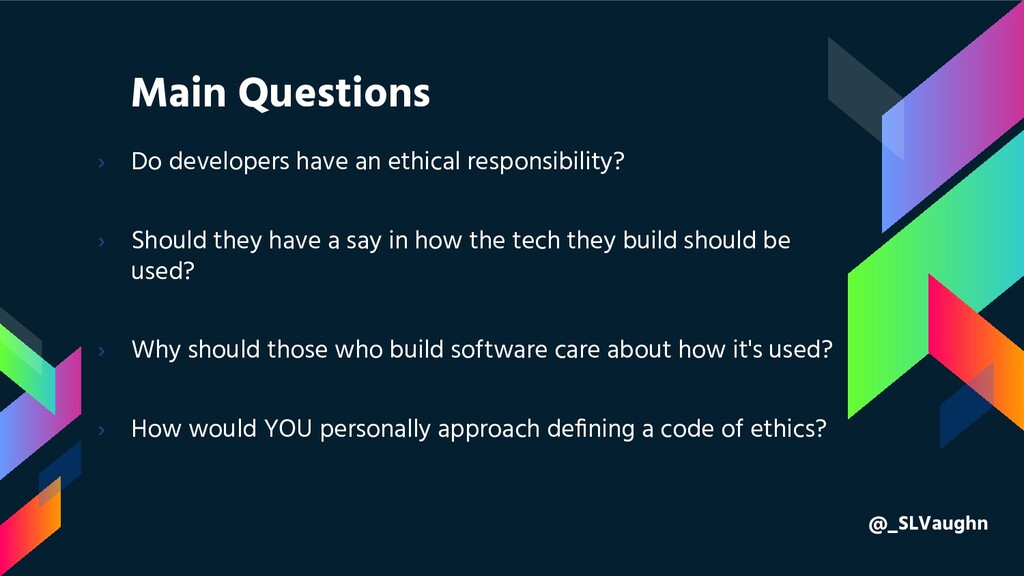 Main Questions

› Do developers have an ethical responsibility?

› Should they have a say in how the tech they build should be used?

› Why should those who build software care about how it's used?

› How would YOU personally approach defining a code of ethics?

@_SLVaughn